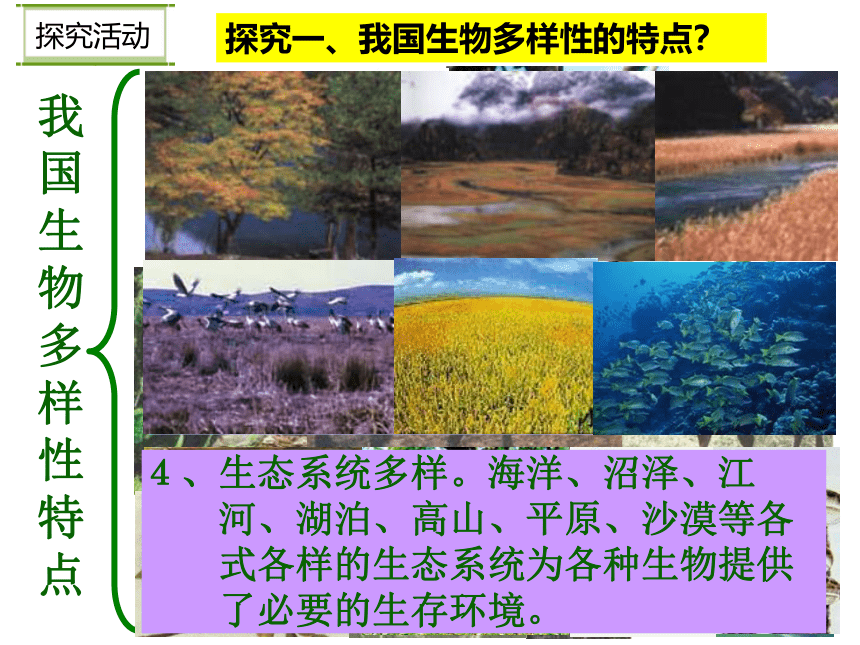 探究活动

探究一、我国生物多样性的特点？

我国生物多样性特点

4、生态系统多样。海洋、沼泽、江河、湖泊、高山、平原、沙漠等各式各样的生态系统为各种生物提供了必要的生存环境。